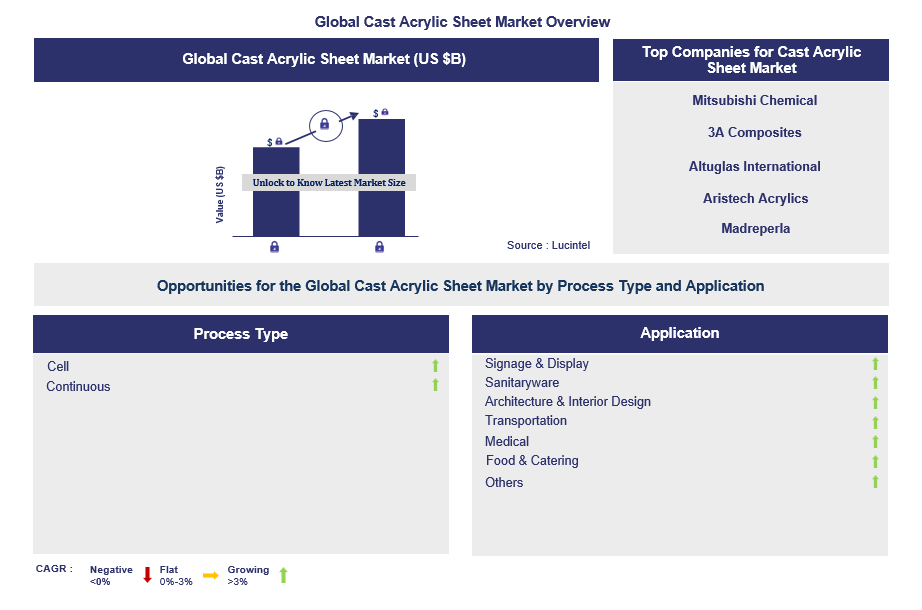 Global Cast Acrylic Sheet Market Overview

Global Cast Acrylic Sheet Market (US $B)

Value (US $B)

$

$

Unlock to Know Latest Market Size

Source : Lucintel

Top Companies for Cast Acrylic Sheet Market

Mitsubishi Chemical

3A Composites

Altuglas International

Aristech Acrylics

Madreperla

Opportunities for the Global Cast Acrylic Sheet Market by Process Type and Application

Process Type

Cell

Continuous

Application

Signage & Display

Sanitaryware

Architecture & Interior Design

Transportation

Medical

Food & Catering

Others

CAGR :

Negative <0%

Flat 0%-3%

Growing >3%